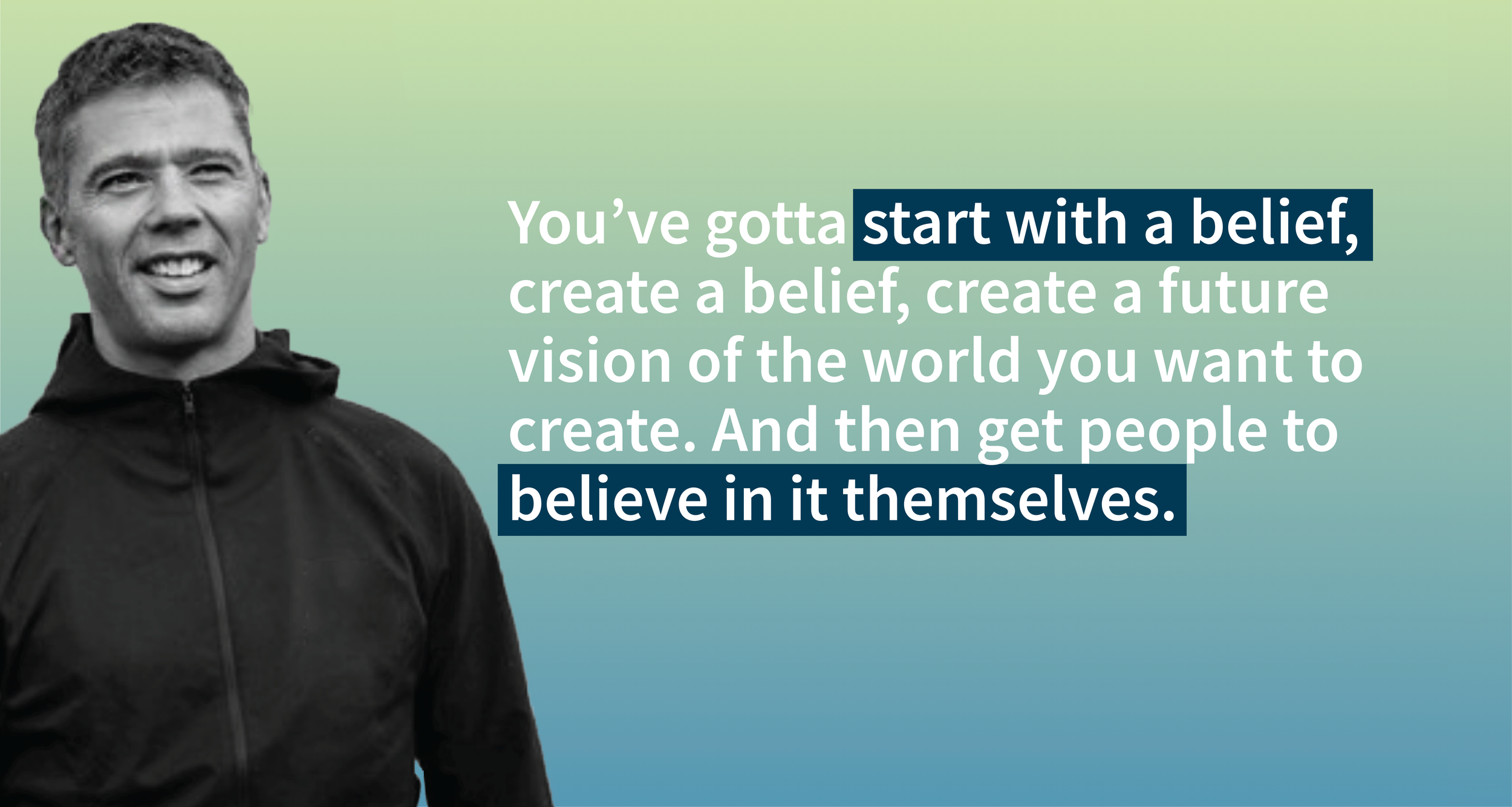 You’ve gotta start with a belief, create a belief, create a future vision of the world you want to create. And then get people to believe in it themselves.